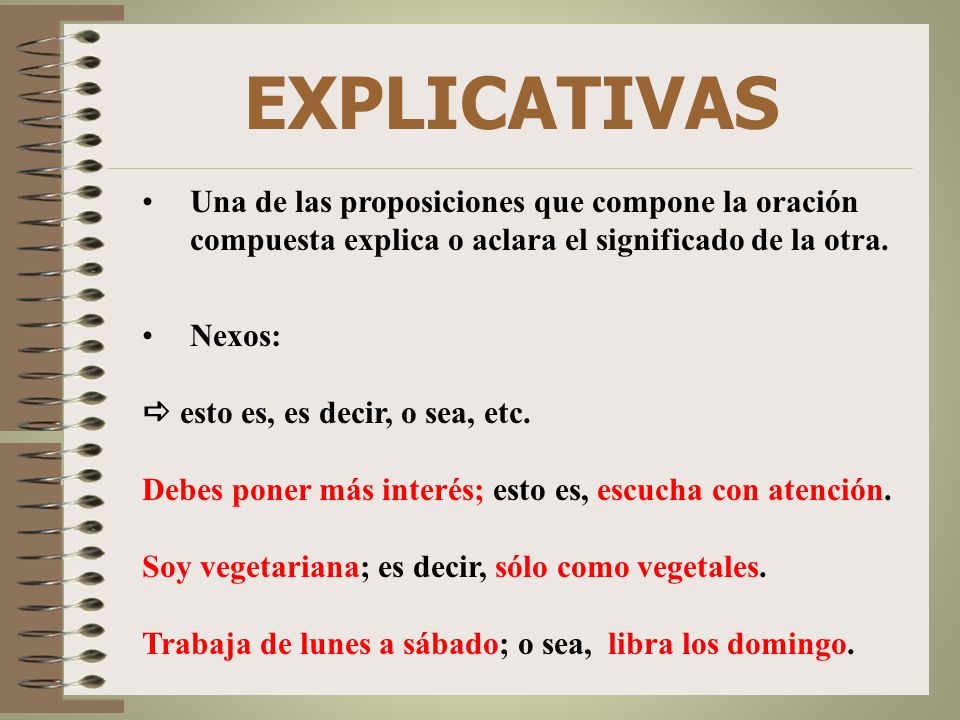 EXPLICATIVAS

• Una de las proposiciones que compone la oración compuesta explica o aclara el significado de la otra.

• Nexos:

⇨ esto es, es decir, o sea, etc.

Debes poner más interés; esto es, escucha con atención.

Soy vegetariana; es decir, sólo como vegetales.

Trabaja de lunes a sábado; o sea, libra los domingo.